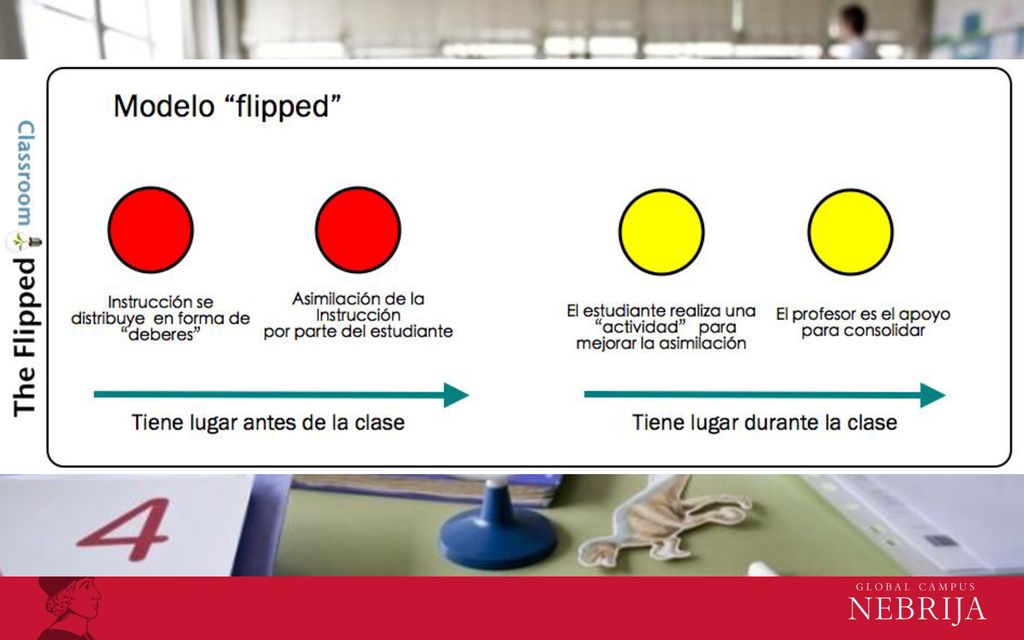 The Flipped Classroom

Modelo “flipped”

Instrucción se distribuye en forma de “deberes”

Asimilación de la Instrucción por parte del estudiante

El estudiante realiza una “actividad” para mejorar la asimilación

El profesor es el apoyo para consolidar

Tiene lugar antes de la clase

Tiene lugar durante la clase

4

GLOBAL CAMPUS
NEBRIJA